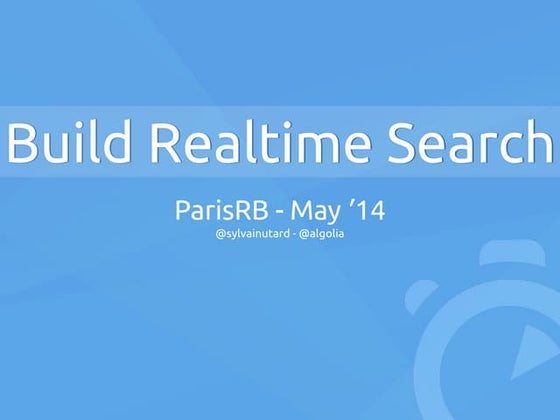 Build Realtime Search

ParisRB - May ’14

@sylvainutard - @algolia